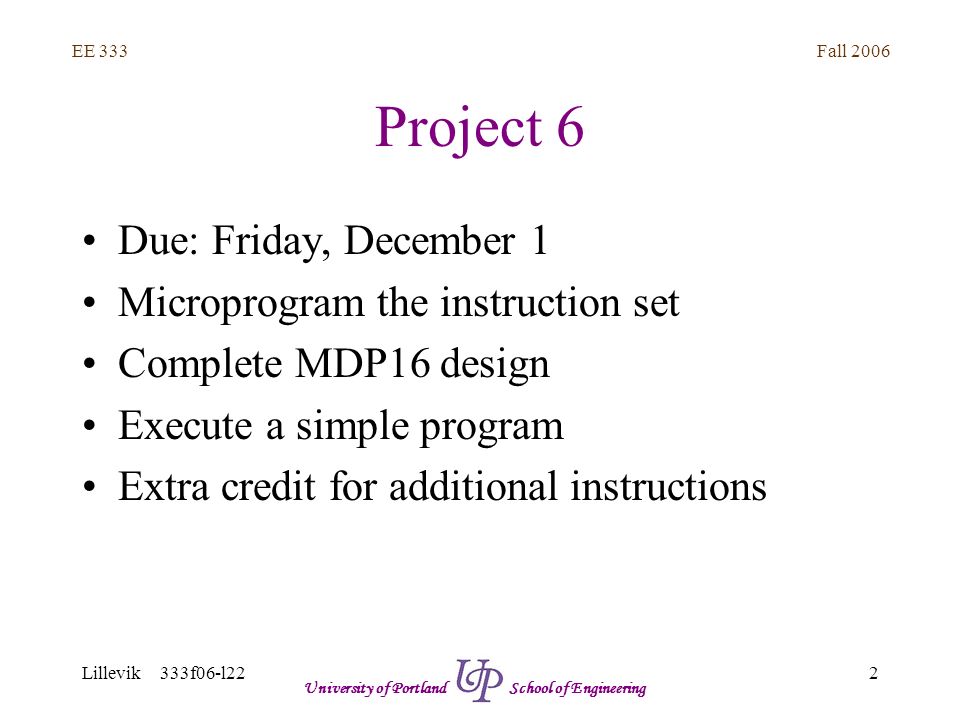 EE 333

Fall 2006

Project 6

• Due: Friday, December 1
• Microprogram the instruction set
• Complete MDP16 design
• Execute a simple program
• Extra credit for additional instructions

Lillevik 333f06-l22

University of Portland UP School of Engineering

2